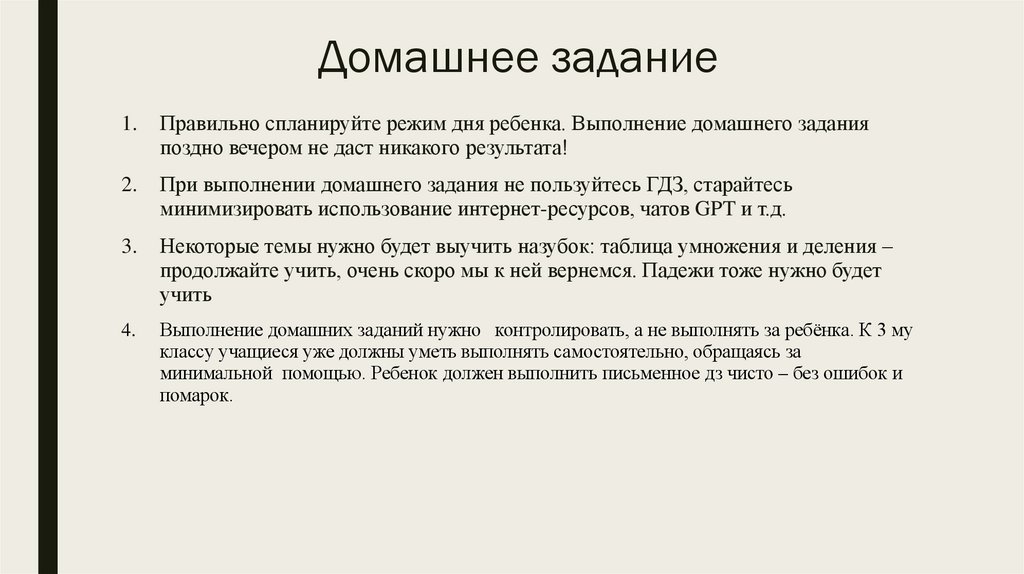 Домашнее задание

1. Правильно спланируйте режим дня ребенка. Выполнение домашнего задания поздно вечером не даст никакого результата!

2. При выполнении домашнего задания не пользуйтесь ГДЗ, старайтесь минимизировать использование интернет-ресурсов, чатов GPT и т.д.

3. Некоторые темы нужно будет выучить назубок: таблица умножения и деления – продолжайте учить, очень скоро мы к ней вернемся. Падежи тоже нужно будет учить

4. Выполнение домашних заданий нужно контролировать, а не выполнять за ребёнка. К 3 му классу учащиеся уже должны уметь выполнять самостоятельно, обращаясь за минимальной помощью. Ребенок должен выполнить письменное дз чисто – без ошибок и помарок.